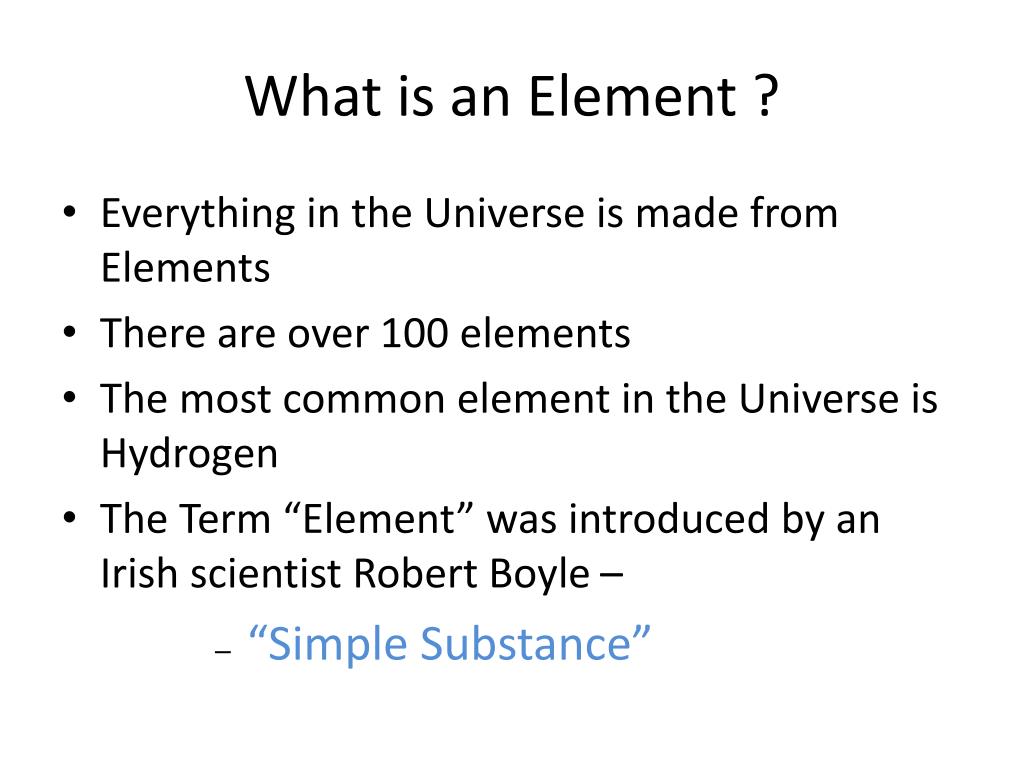 What is an Element ?

• Everything in the Universe is made from Elements
• There are over 100 elements
• The most common element in the Universe is Hydrogen
• The Term “Element” was introduced by an Irish scientist Robert Boyle –

– “Simple Substance”